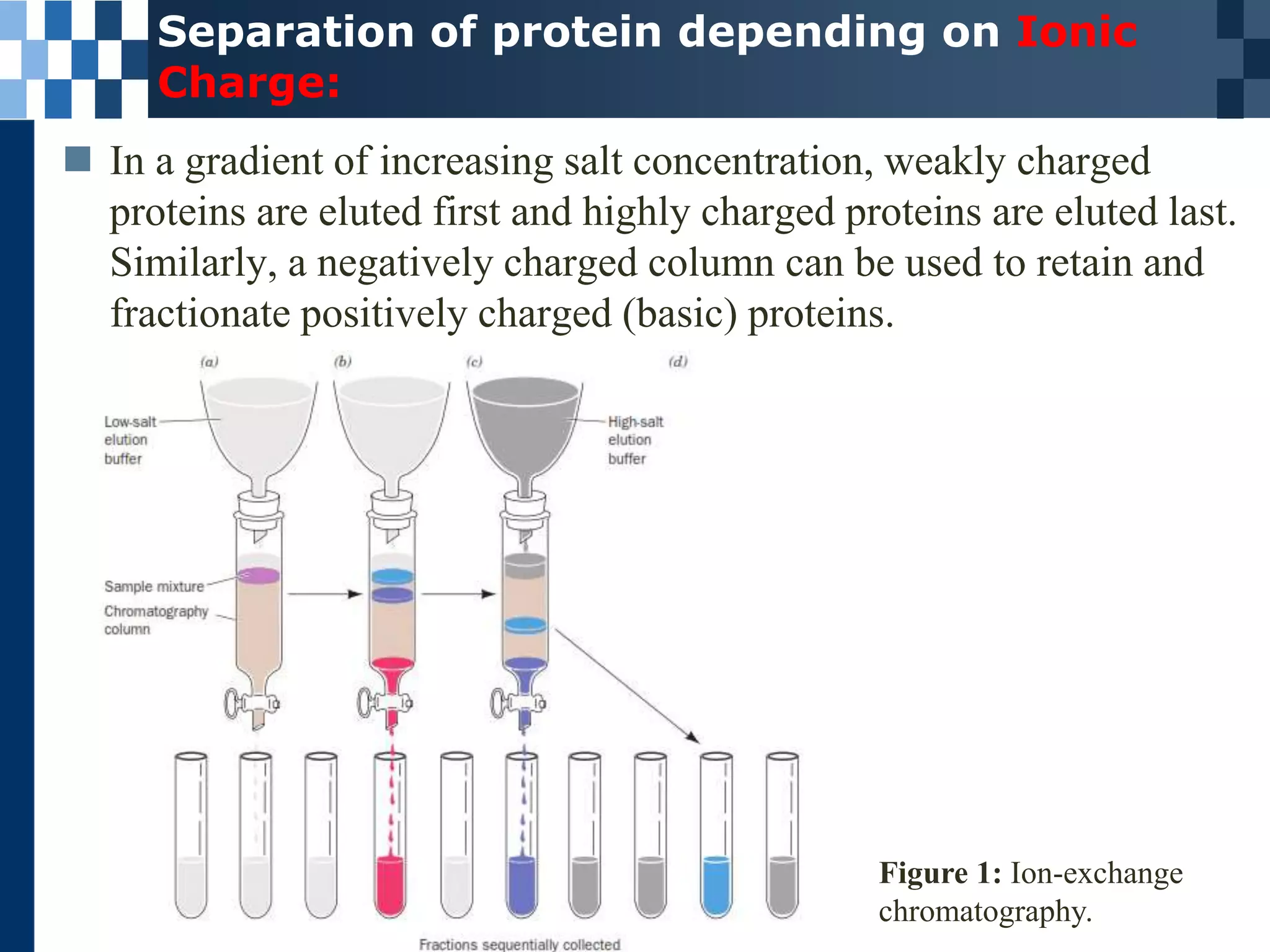 Separation of protein depending on Ionic Charge:

In a gradient of increasing salt concentration, weakly charged proteins are eluted first and highly charged proteins are eluted last. Similarly, a negatively charged column can be used to retain and fractionate positively charged (basic) proteins.

(a) (b) (c) (d)

Low-salt elution buffer

High-salt elution buffer

Sample mixture

Chromatography column

Fractions sequentially collected

Figure 1: Ion-exchange chromatography.